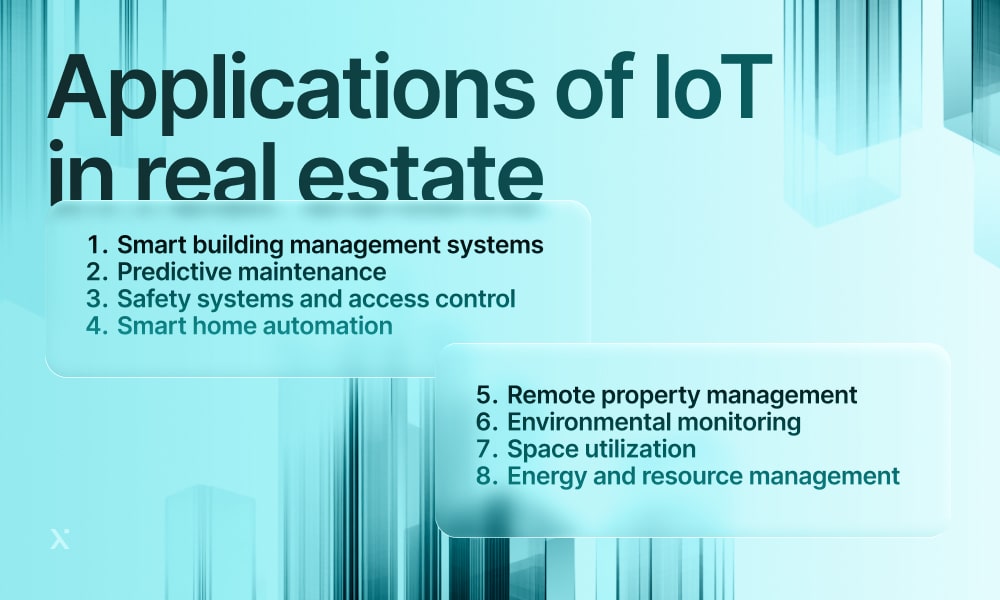 Applications of IoT in real estate

1. Smart building management systems
2. Predictive maintenance
3. Safety systems and access control
4. Smart home automation

5. Remote property management
6. Environmental monitoring
7. Space utilization
8. Energy and resource management